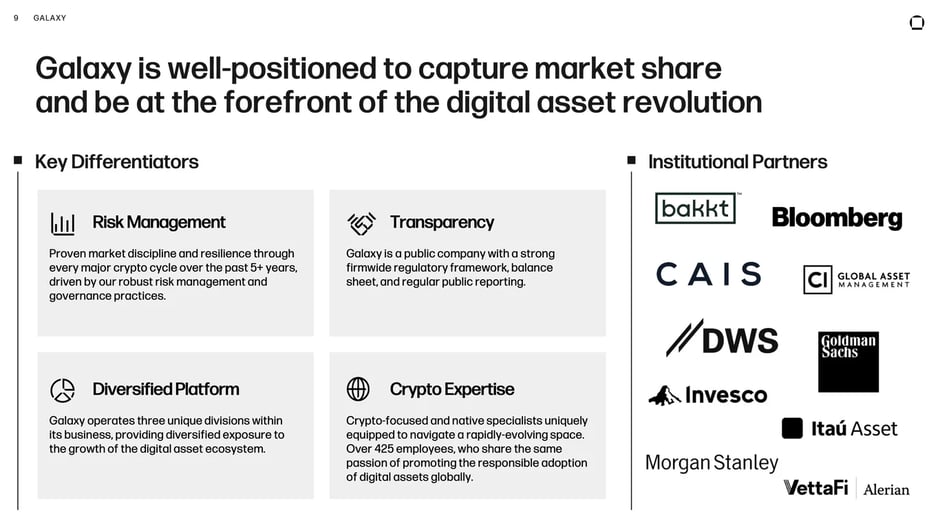 9 GALAXY

Galaxy is well-positioned to capture market share and be at the forefront of the digital asset revolution

Key Differentiators

Risk Management

Proven market discipline and resilience through every major crypto cycle over the past 5+ years, driven by our robust risk management and governance practices.

Transparency

Galaxy is a public company with a strong firmwide regulatory framework, balance sheet, and regular public reporting.

Diversified Platform

Galaxy operates three unique divisions within its business, providing diversified exposure to the growth of the digital asset ecosystem.

Crypto Expertise

Crypto-focused and native specialists uniquely equipped to navigate a rapidly-evolving space. Over 425 employees, who share the same passion of promoting the responsible adoption of digital assets globally.

Institutional Partners

bakkt

Bloomberg

CAIS

CI GLOBAL ASSET MANAGEMENT

DWS

Goldman Sachs

Invesco

Itaú Asset

Morgan Stanley

VettaFi | Alerian